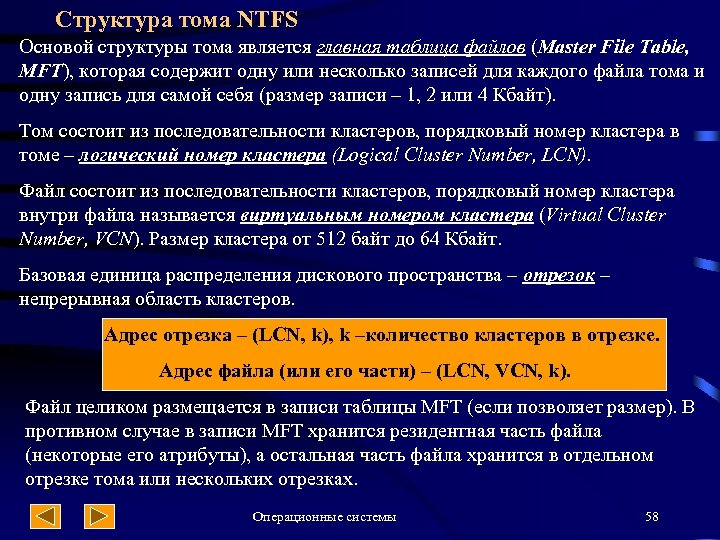 Структура тома NTFS

Основой структуры тома является главная таблица файлов (Master File Table, MFT), которая содержит одну или несколько записей для каждого файла тома и одну запись для самой себя (размер записи – 1, 2 или 4 Кбайт).

Том состоит из последовательности кластеров, порядковый номер кластера в томе – логический номер кластера (Logical Cluster Number, LCN).

Файл состоит из последовательности кластеров, порядковый номер кластера внутри файла называется виртуальным номером кластера (Virtual Cluster Number, VCN). Размер кластера от 512 байт до 64 Кбайт.

Базовая единица распределения дискового пространства – отрезок – непрерывная область кластеров.

Адрес отрезка – (LCN, k), k –количество кластеров в отрезке.

Адрес файла (или его части) – (LCN, VCN, k).

Файл целиком размещается в записи таблицы MFT (если позволяет размер). В противном случае в записи MFT хранится резидентная часть файла (некоторые его атрибуты), а остальная часть файла хранится в отдельном отрезке тома или нескольких отрезках.

Операционные системы

58